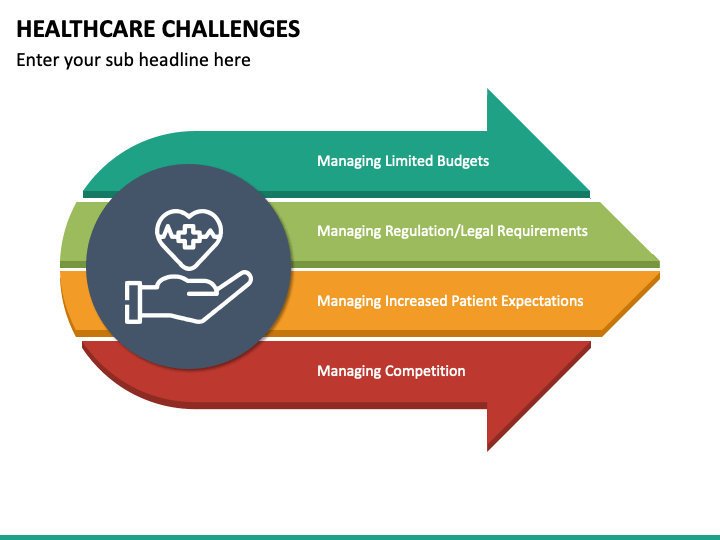 HEALTHCARE CHALLENGES

Enter your sub headline here

Managing Limited Budgets

Managing Regulation/Legal Requirements

Managing Increased Patient Expectations

Managing Competition